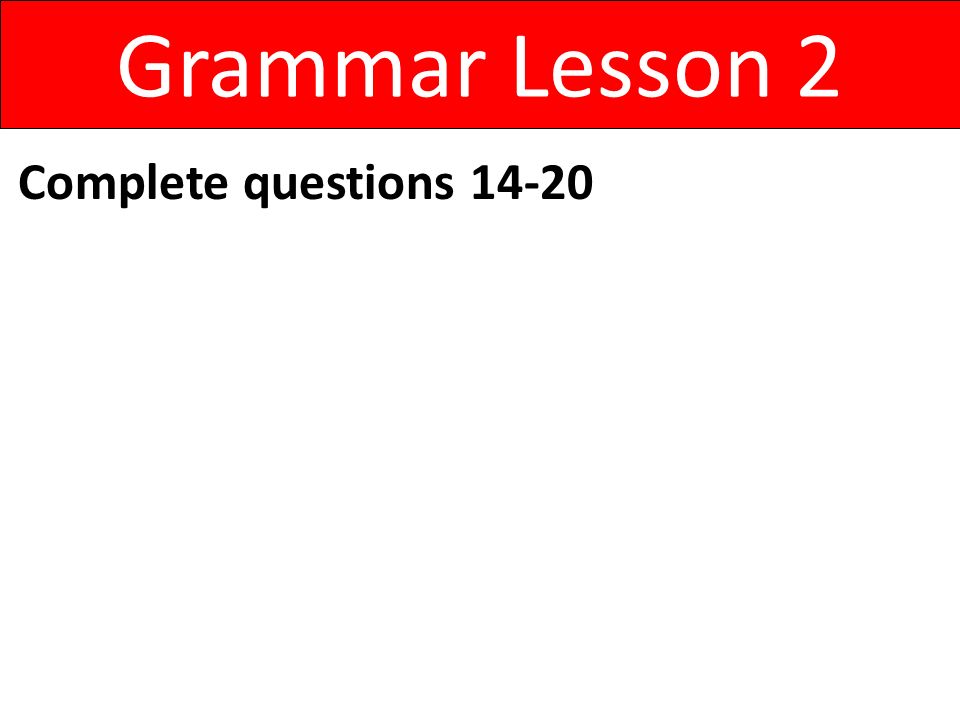 Grammar Lesson 2

Complete questions 14-20